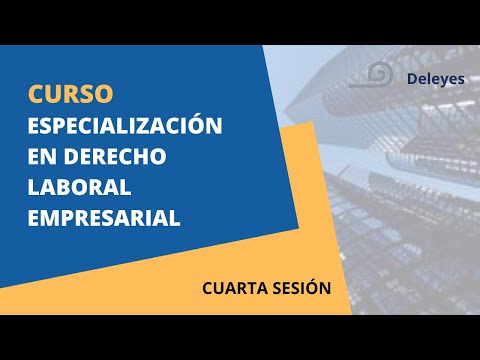 Deleyes

CURSO
ESPECIALIZACIÓN EN DERECHO LABORAL EMPRESARIAL

CUARTA SESIÓN